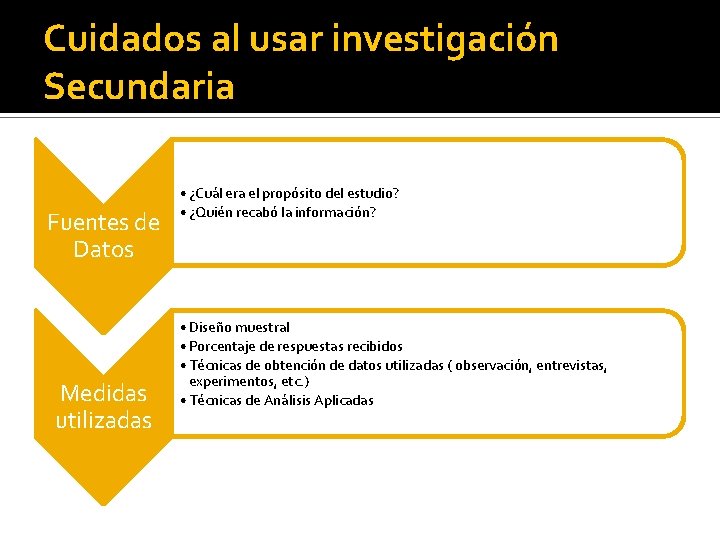 Cuidados al usar investigación Secundaria

Fuentes de Datos

• ¿Cuál era el propósito del estudio?
• ¿Quién recabó la información?

Medidas utilizadas

• Diseño muestral
• Porcentaje de respuestas recibidos
• Técnicas de obtención de datos utilizadas ( observación, entrevistas, experimentos, etc.)
• Técnicas de Análisis Aplicadas